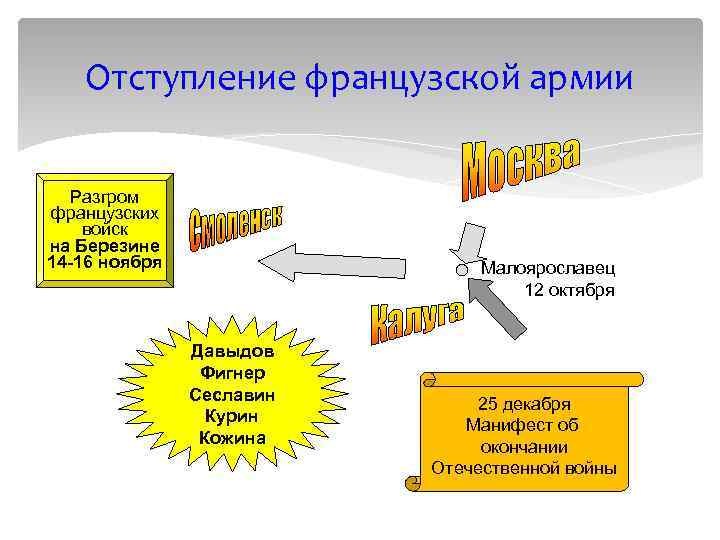 Отступление французской армии

Москва

Разгром французских войск на Березине 14-16 ноября

Смоленск

Малоярославец 12 октября

Калуга

Давыдов
Фигнер
Сеславин
Курин
Кожина

25 декабря Манифест об окончании Отечественной войны